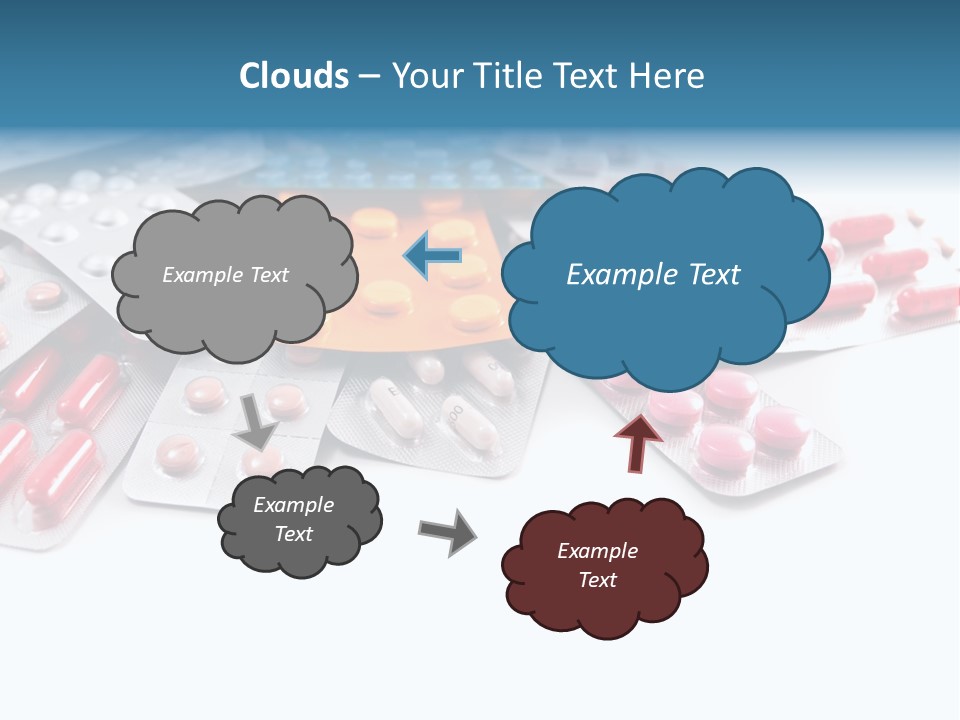 Clouds – Your Title Text Here

Example Text

Example Text

Example Text

Example Text